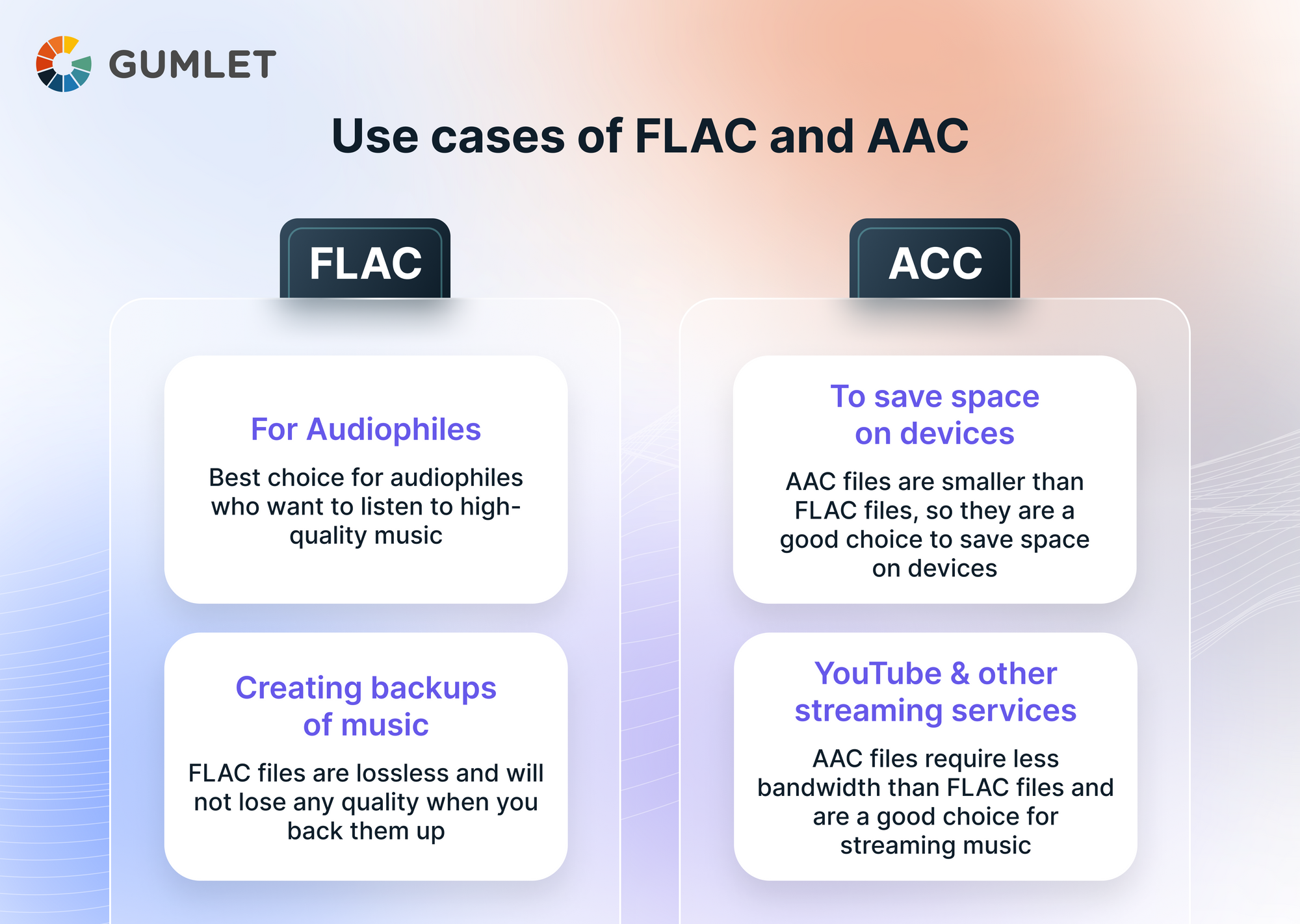 GUMLET

Use cases of FLAC and AAC

FLAC

For Audiophiles

Best choice for audiophiles who want to listen to high-quality music

Creating backups of music

FLAC files are lossless and will not lose any quality when you back them up

ACC

To save space on devices

AAC files are smaller than FLAC files, so they are a good choice to save space on devices

YouTube & other streaming services

AAC files require less bandwidth than FLAC files and are a good choice for streaming music